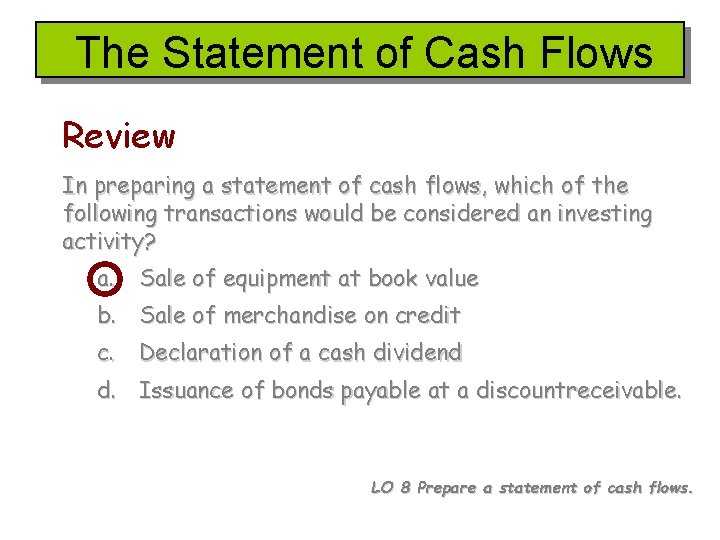 The Statement of Cash Flows

Review

In preparing a statement of cash flows, which of the following transactions would be considered an investing activity?

a. Sale of equipment at book value

b. Sale of merchandise on credit

c. Declaration of a cash dividend

d. Issuance of bonds payable at a discountreceivable.

LO 8 Prepare a statement of cash flows.